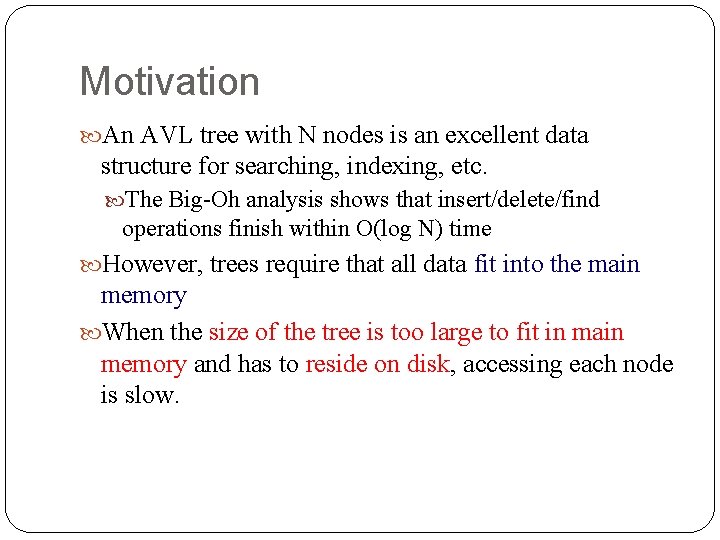 Motivation

An AVL tree with N nodes is an excellent data structure for searching, indexing, etc.

The Big-Oh analysis shows that insert/delete/find operations finish within O(log N) time

However, trees require that all data fit into the main memory

When the size of the tree is too large to fit in main memory and has to reside on disk, accessing each node is slow.